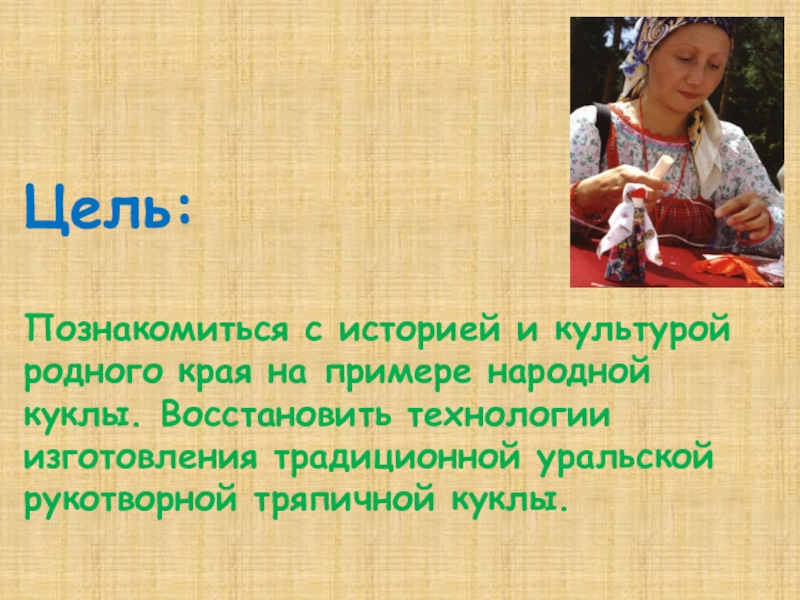 Цель:

Познакомиться с историей и культурой родного края на примере народной куклы. Восстановить технологии изготовления традиционной уральской рукотворной тряпичной куклы.